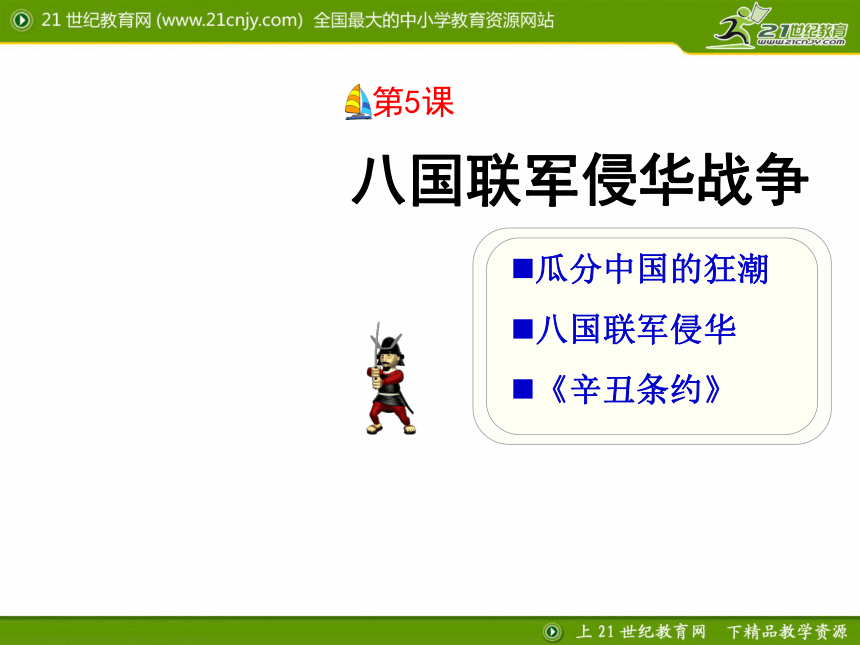 21 世纪教育网 (www.21cnjy.com) 全国最大的中小学教育资源网站

21世纪教育
www.21cnjy.com

第5课

八国联军侵华战争

■瓜分中国的狂潮

■八国联军侵华

■《辛丑条约》

上 21 世纪教育网 下精品教学资源